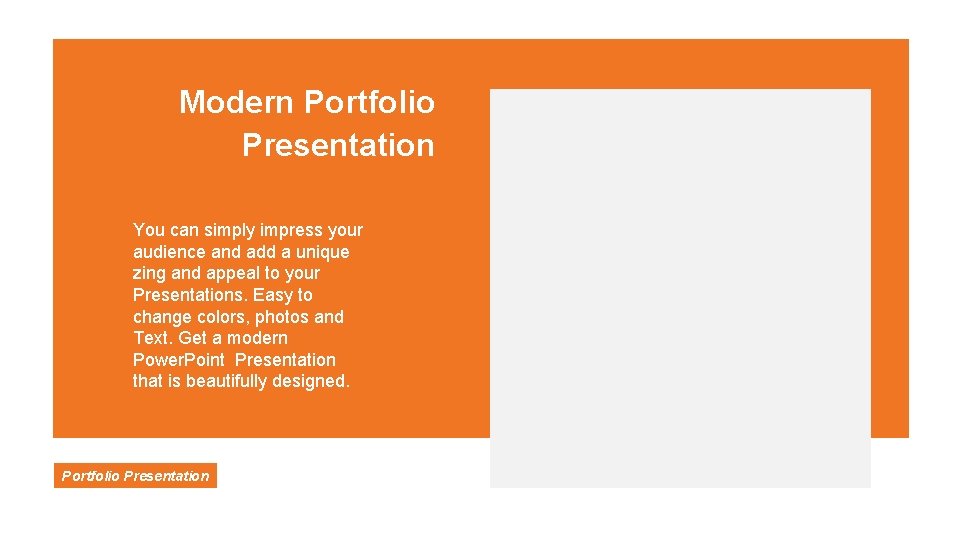 Modern Portfolio Presentation

You can simply impress your audience and add a unique zing and appeal to your Presentations. Easy to change colors, photos and Text. Get a modern PowerPoint Presentation that is beautifully designed.

Portfolio Presentation